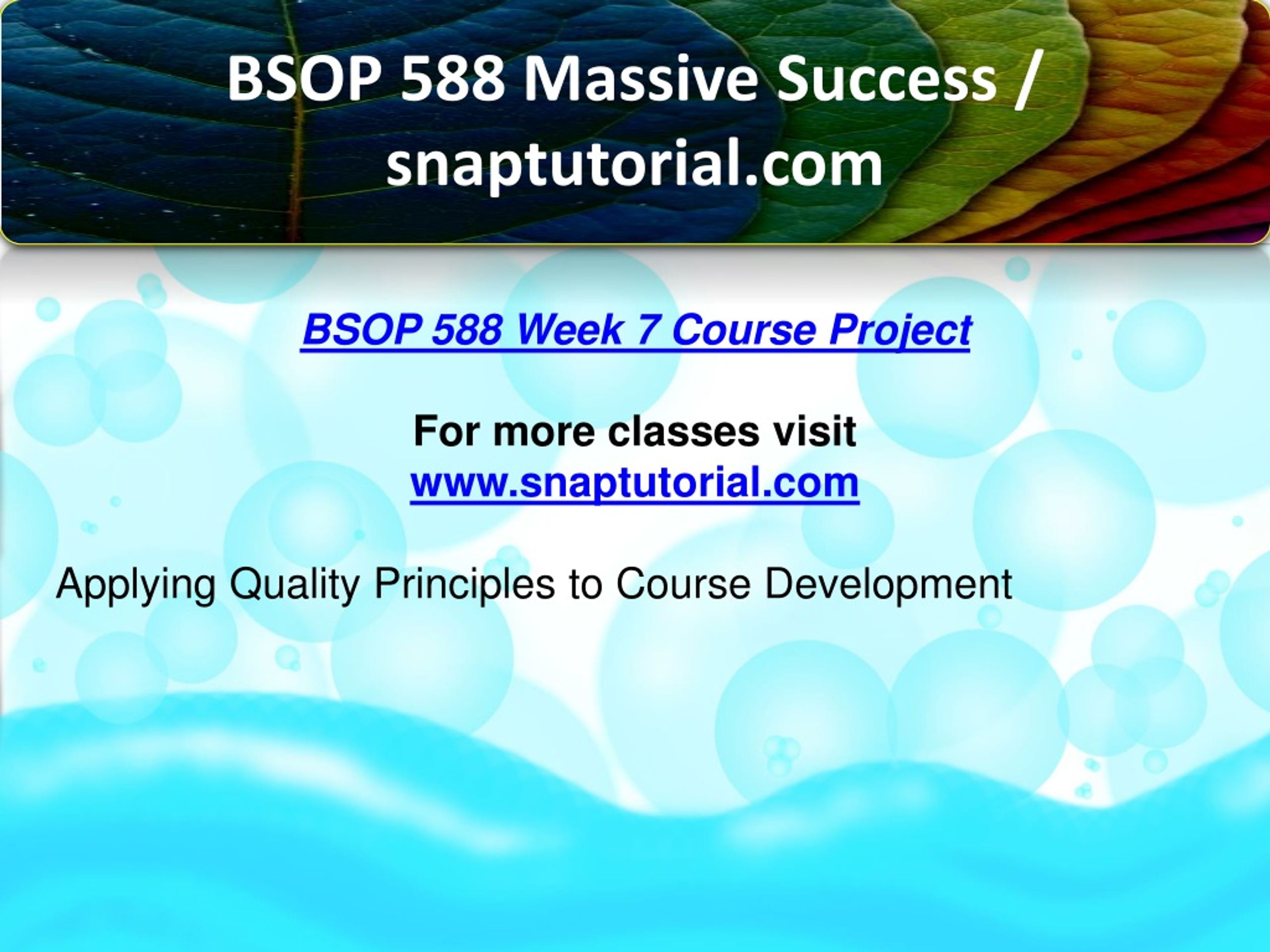 BSOP 588 Massive Success / snaptutorial.com

BSOP 588 Week 7 Course Project

For more classes visit
www.snaptutorial.com

Applying Quality Principles to Course Development